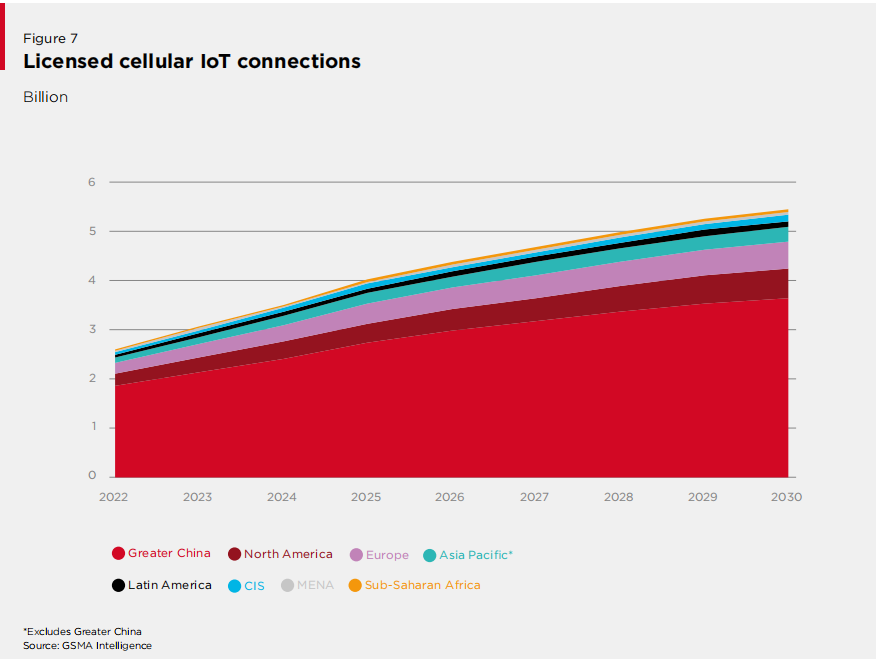 Figure 7
Licensed cellular IoT connections

Billion

6
5
4
3
2
1
0

2022 2023 2024 2025 2026 2027 2028 2029 2030

Greater China North America Europe Asia Pacific*
Latin America CIS MENA Sub-Saharan Africa

*Excludes Greater China
Source: GSMA Intelligence